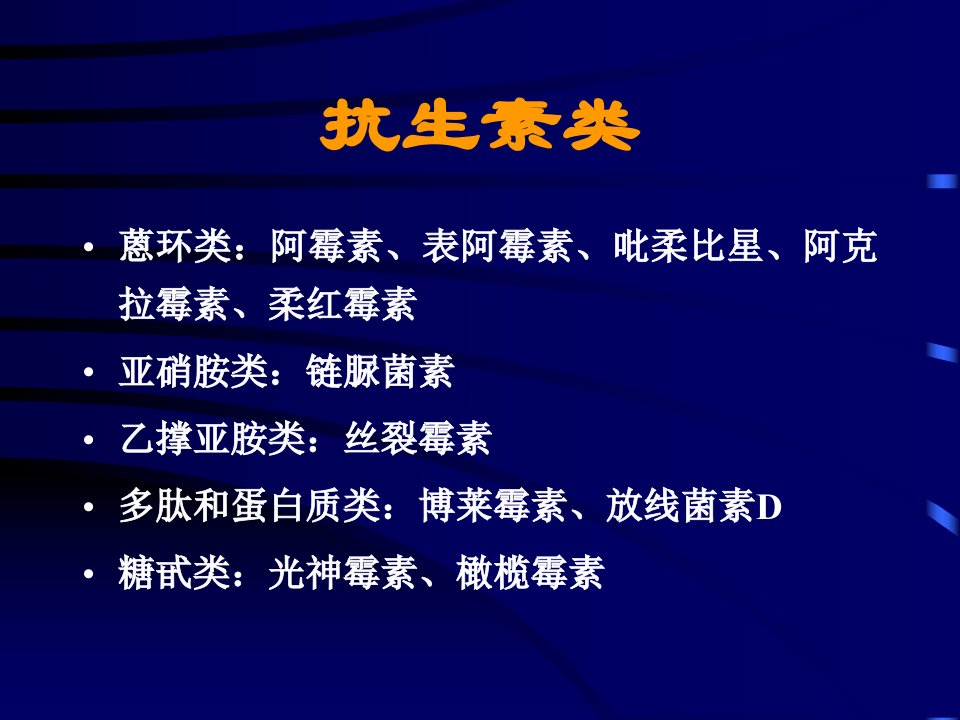 抗生素类

• 蒽环类：阿霉素、表阿霉素、吡柔比星、阿克拉霉素、柔红霉素

• 亚硝胺类：链脲菌素

• 乙撑亚胺类：丝裂霉素

• 多肽和蛋白质类：博莱霉素、放线菌素D

• 糖甙类：光神霉素、橄榄霉素